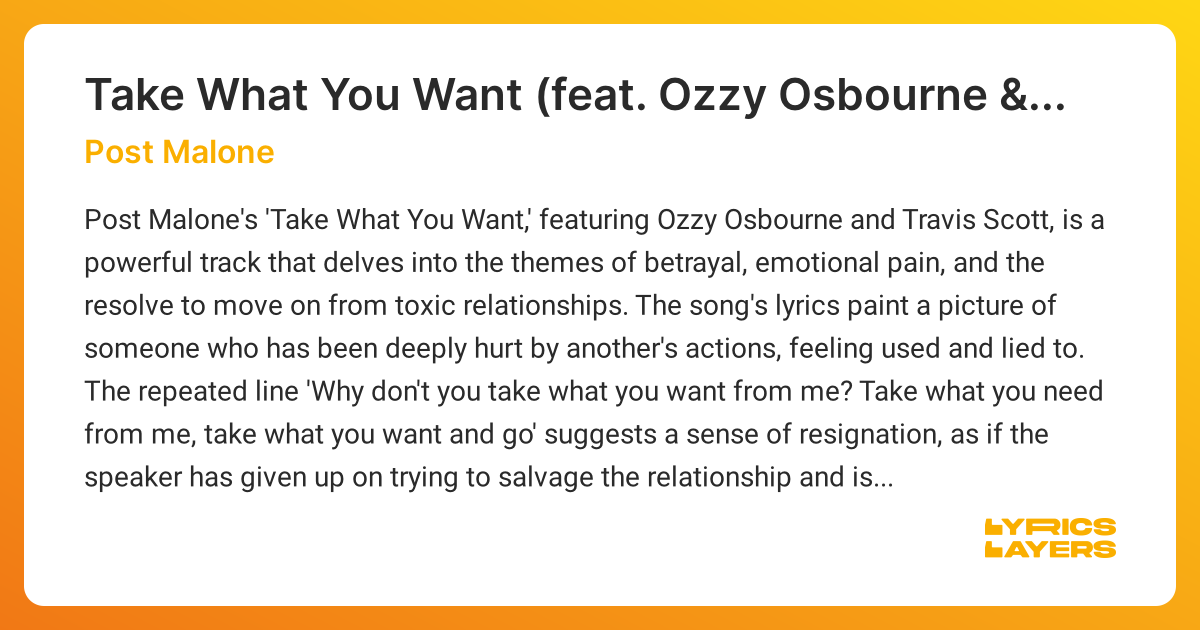 Take What You Want (feat. Ozzy Osbourne &...

Post Malone

Post Malone's 'Take What You Want,' featuring Ozzy Osbourne and Travis Scott, is a powerful track that delves into the themes of betrayal, emotional pain, and the resolve to move on from toxic relationships. The song's lyrics paint a picture of someone who has been deeply hurt by another's actions, feeling used and lied to. The repeated line 'Why don't you take what you want from me? Take what you need from me, take what you want and go' suggests a sense of resignation, as if the speaker has given up on trying to salvage the relationship and is...

LYRICS LAYERS